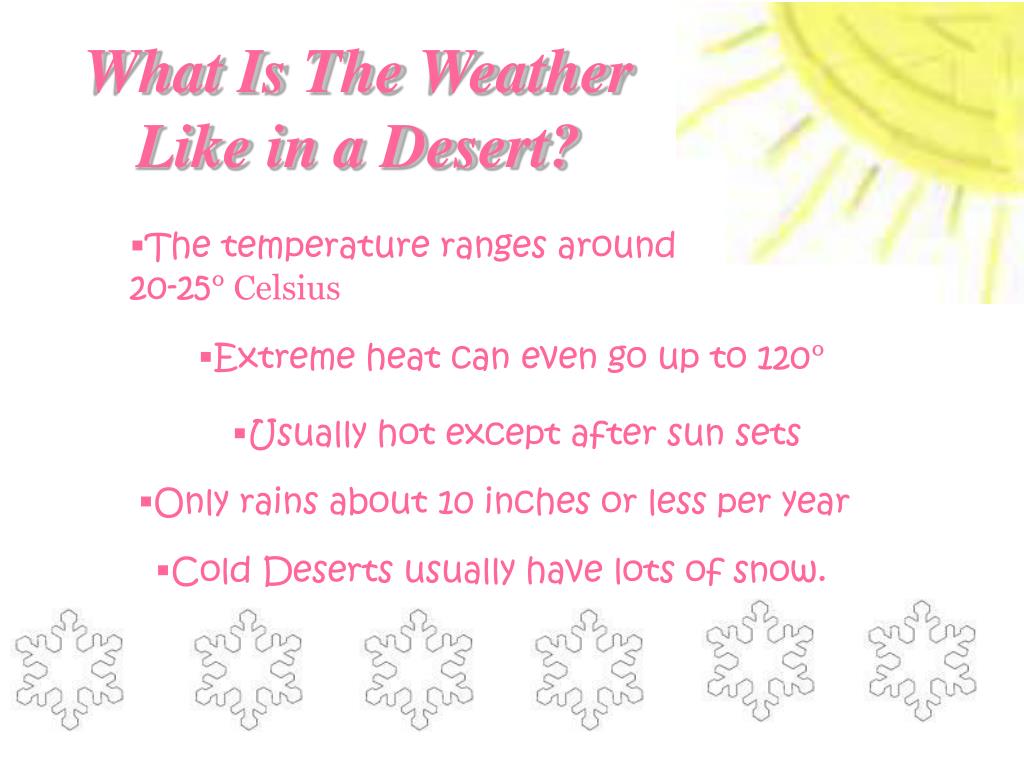 What Is The Weather Like in a Desert?

▪The temperature ranges around 20-25° Celsius

▪Extreme heat can even go up to 120°

▪Usually hot except after sun sets

▪Only rains about 10 inches or less per year

▪Cold Deserts usually have lots of snow.